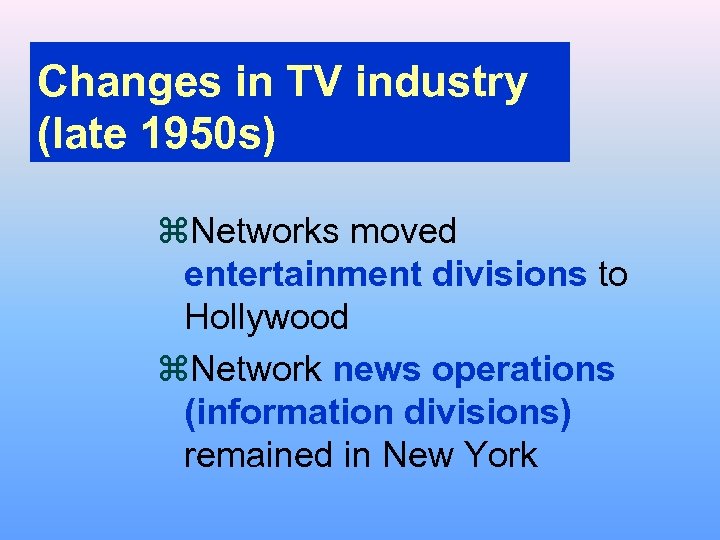 Changes in TV industry (late 1950s)

⌘Networks moved entertainment divisions to Hollywood

⌘Network news operations (information divisions) remained in New York